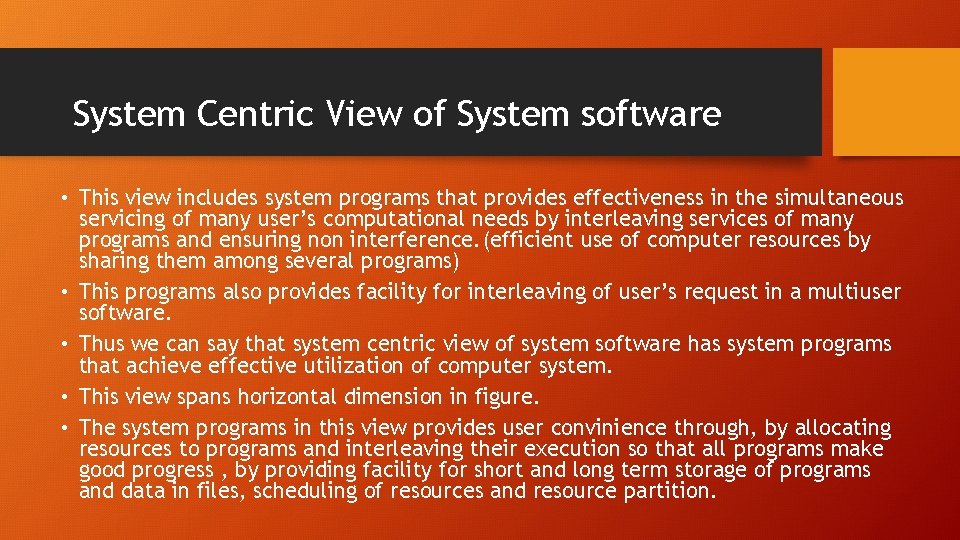 System Centric View of System software

• This view includes system programs that provides effectiveness in the simultaneous servicing of many user's computational needs by interleaving services of many programs and ensuring non interference. (efficient use of computer resources by sharing them among several programs)
• This programs also provides facility for interleaving of user's request in a multiuser software.
• Thus we can say that system centric view of system software has system programs that achieve effective utilization of computer system.
• This view spans horizontal dimension in figure.
• The system programs in this view provides user convinience through, by allocating resources to programs and interleaving their execution so that all programs make good progress , by providing facility for short and long term storage of programs and data in files, scheduling of resources and resource partition.